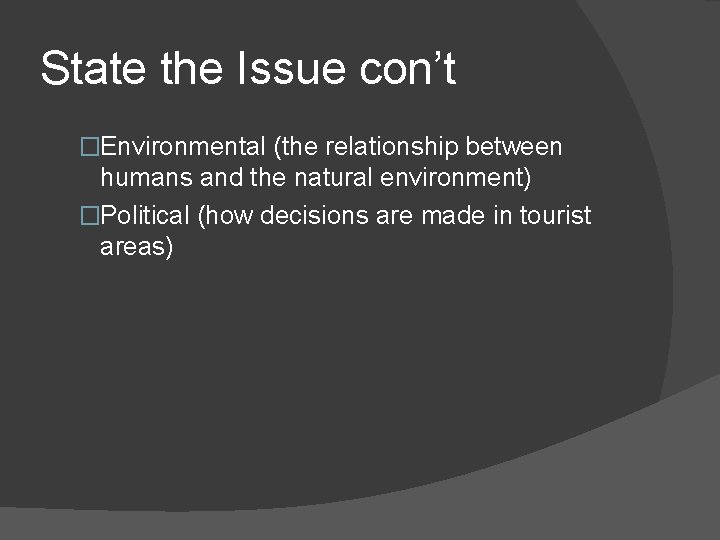 State the Issue con’t

□Environmental (the relationship between humans and the natural environment)

□Political (how decisions are made in tourist areas)